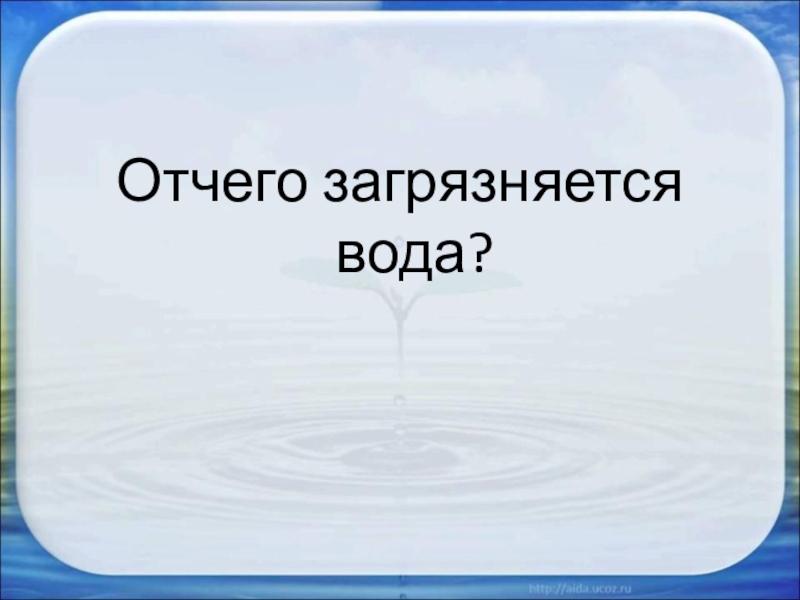 Отчего загрязняется вода?

http://aida.ucoz.ru